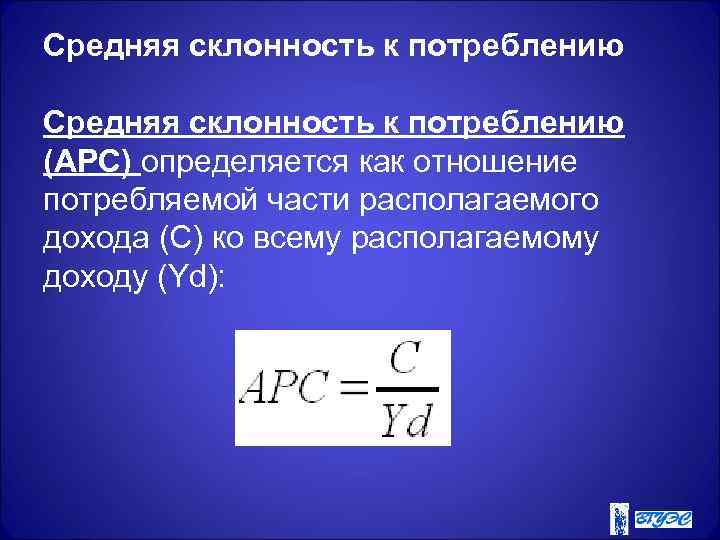 Средняя склонность к потреблению

Средняя склонность к потреблению (АРС) определяется как отношение потребляемой части располагаемого дохода (С) ко всему располагаемому доходу (Yd):

$APC = \frac{C}{Yd}$

ВГУЭС